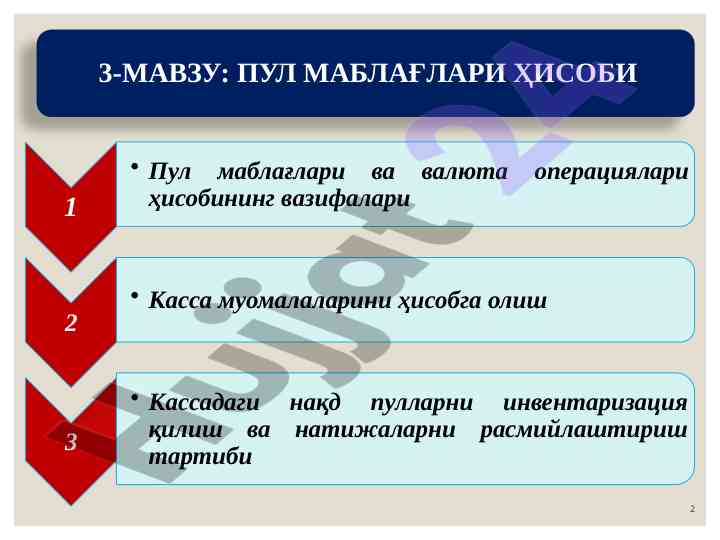 3-МАВЗУ: ПУЛ МАБЛАҒЛАРИ ҲИСОБИ

1

• Пул маблағлари ва валюта операциялари ҳисобининг вазифалари

2

• Касса муомалаларини ҳисобга олиш

3

• Кассадаги нақд пулларни инвентаризация қилиш ва натижаларни расмийлаштириш тартиби

hujjat24

2